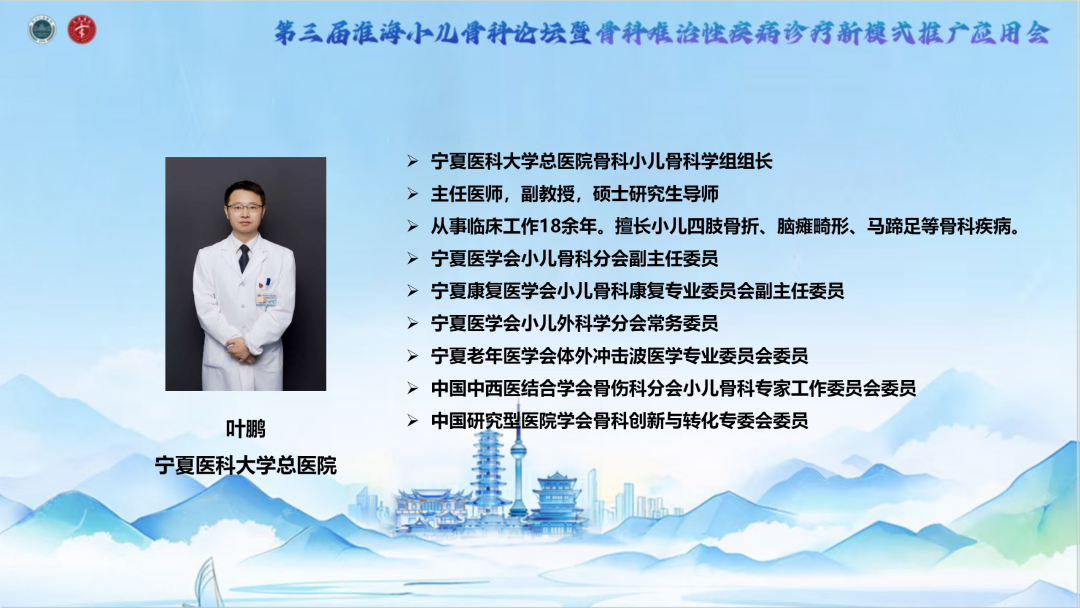 第三届淮海小儿骨科论坛暨骨科难治性疾病诊疗新模式推广应用会

叶鹏
宁夏医科大学总医院

➢ 宁夏医科大学总医院骨科小儿骨科学组组长
➢ 主任医师，副教授，硕士研究生导师
➢ 从事临床工作18余年。擅长小儿四肢骨折、脑瘫畸形、马蹄足等骨科疾病。
➢ 宁夏医学会小儿骨科分会副主任委员
➢ 宁夏康复医学会小儿骨科康复专业委员会副主任委员
➢ 宁夏医学会小儿外科学分会常务委员
➢ 宁夏老年医学会体外冲击波医学专业委员会委员
➢ 中国中西医结合学会骨伤科分会小儿骨科专家工作委员会委员
➢ 中国研究型医院学会骨科创新与转化专委会委员